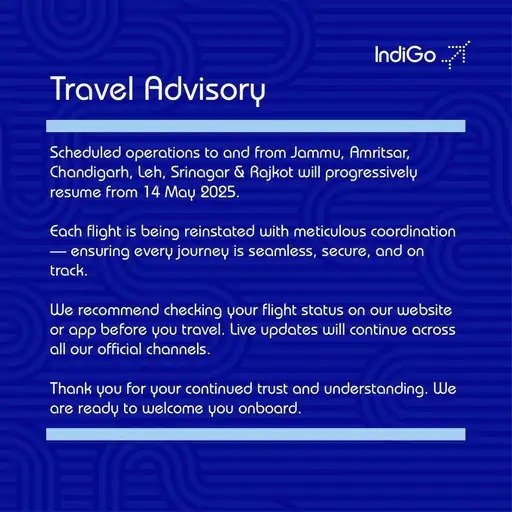 IndiGo

Travel Advisory

Scheduled operations to and from Jammu, Amritsar, Chandigarh, Leh, Srinagar & Rajkot will progressively resume from 14 May 2025.

Each flight is being reinstated with meticulous coordination — ensuring every journey is seamless, secure, and on track.

We recommend checking your flight status on our website or app before you travel. Live updates will continue across all our official channels.

Thank you for your continued trust and understanding. We are ready to welcome you onboard.